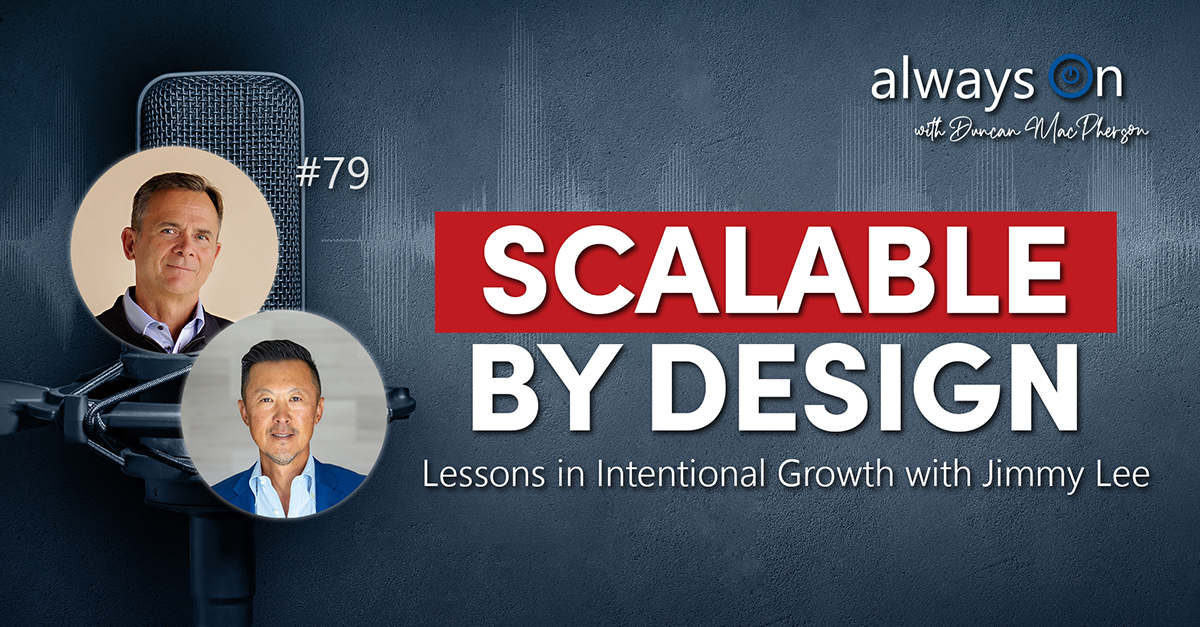 always On
with Duncan MacPherson

#79

SCALABLE BY DESIGN

Lessons in Intentional Growth with Jimmy Lee